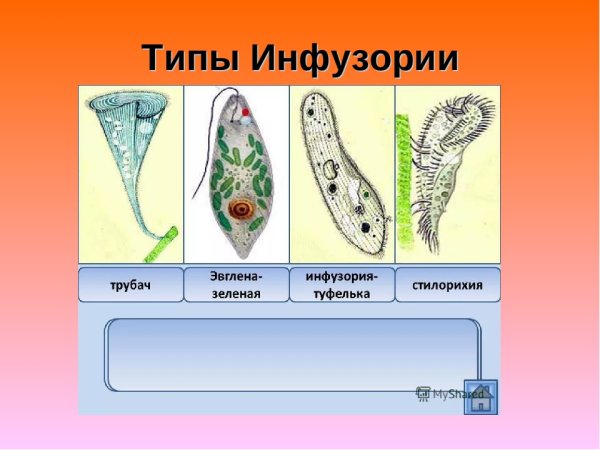 Типы Инфузории

трубач

Эвглена-зеленая

инфузория-туфелька

стилорихия

MyShared